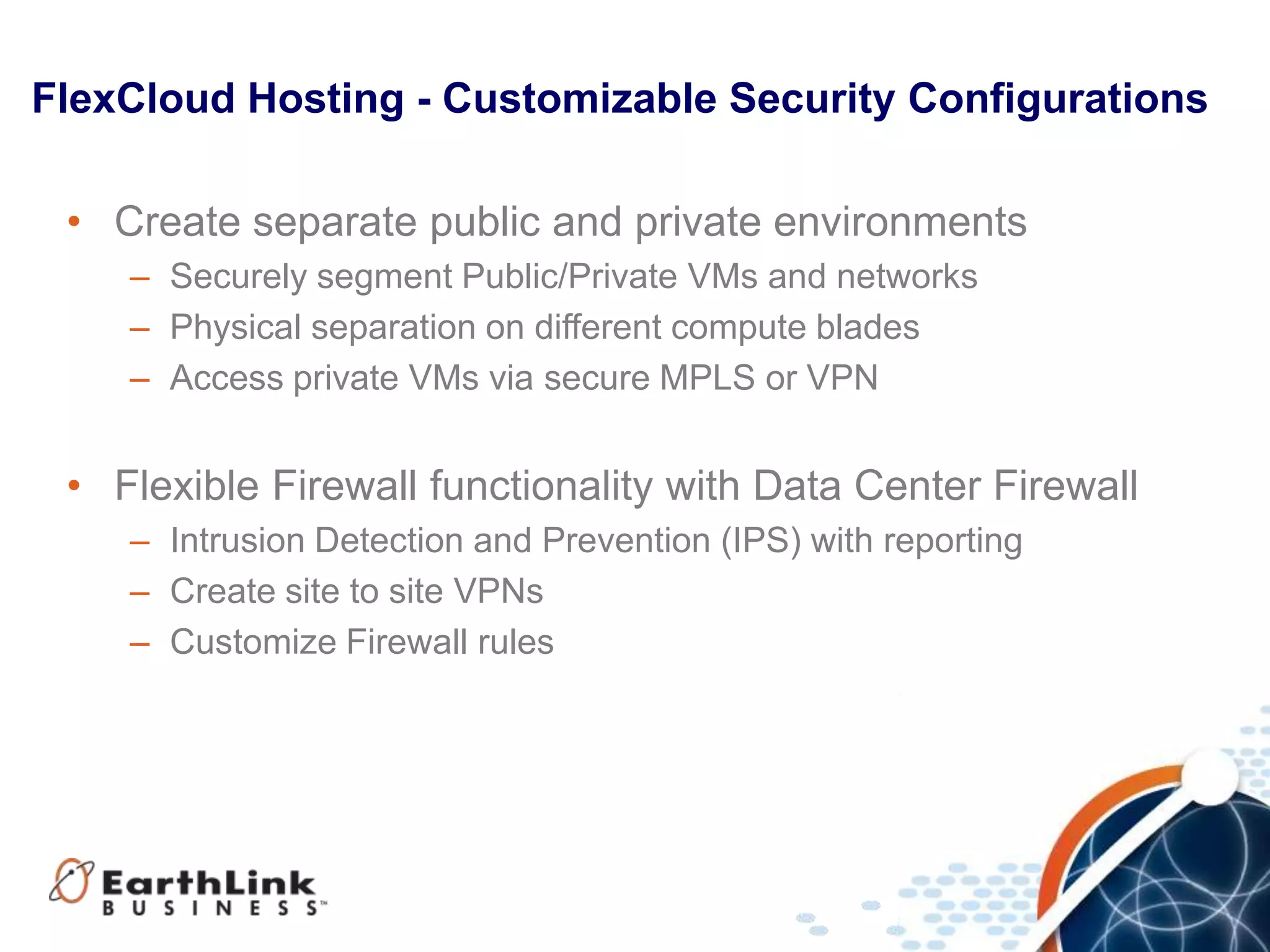 FlexCloud Hosting - Customizable Security Configurations

• Create separate public and private environments
– Securely segment Public/Private VMs and networks
– Physical separation on different compute blades
– Access private VMs via secure MPLS or VPN

• Flexible Firewall functionality with Data Center Firewall
– Intrusion Detection and Prevention (IPS) with reporting
– Create site to site VPNs
– Customize Firewall rules

EarthLink BUSINESS™